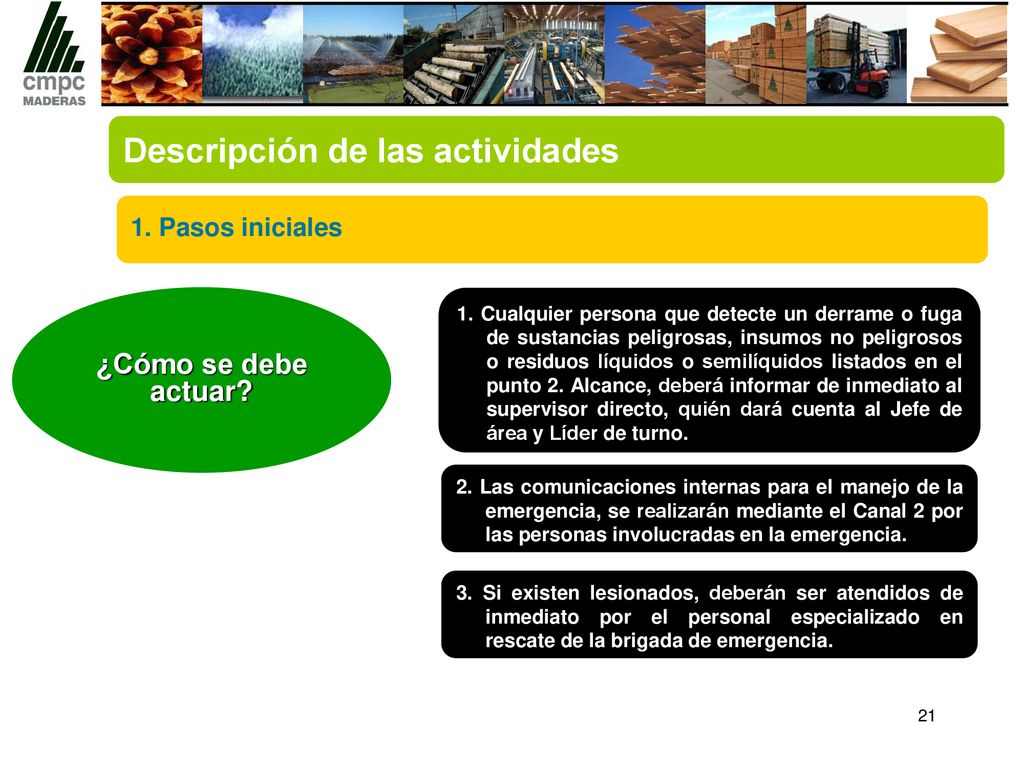 cmpc
MADERAS

Descripción de las actividades

1. Pasos iniciales

¿Cómo se debe actuar?

1. Cualquier persona que detecte un derrame o fuga de sustancias peligrosas, insumos no peligrosos o residuos líquidos o semilíquidos listados en el punto 2. Alcance, deberá informar de inmediato al supervisor directo, quién dará cuenta al Jefe de área y Líder de turno.

2. Las comunicaciones internas para el manejo de la emergencia, se realizarán mediante el Canal 2 por las personas involucradas en la emergencia.

3. Si existen lesionados, deberán ser atendidos de inmediato por el personal especializado en rescate de la brigada de emergencia.

21